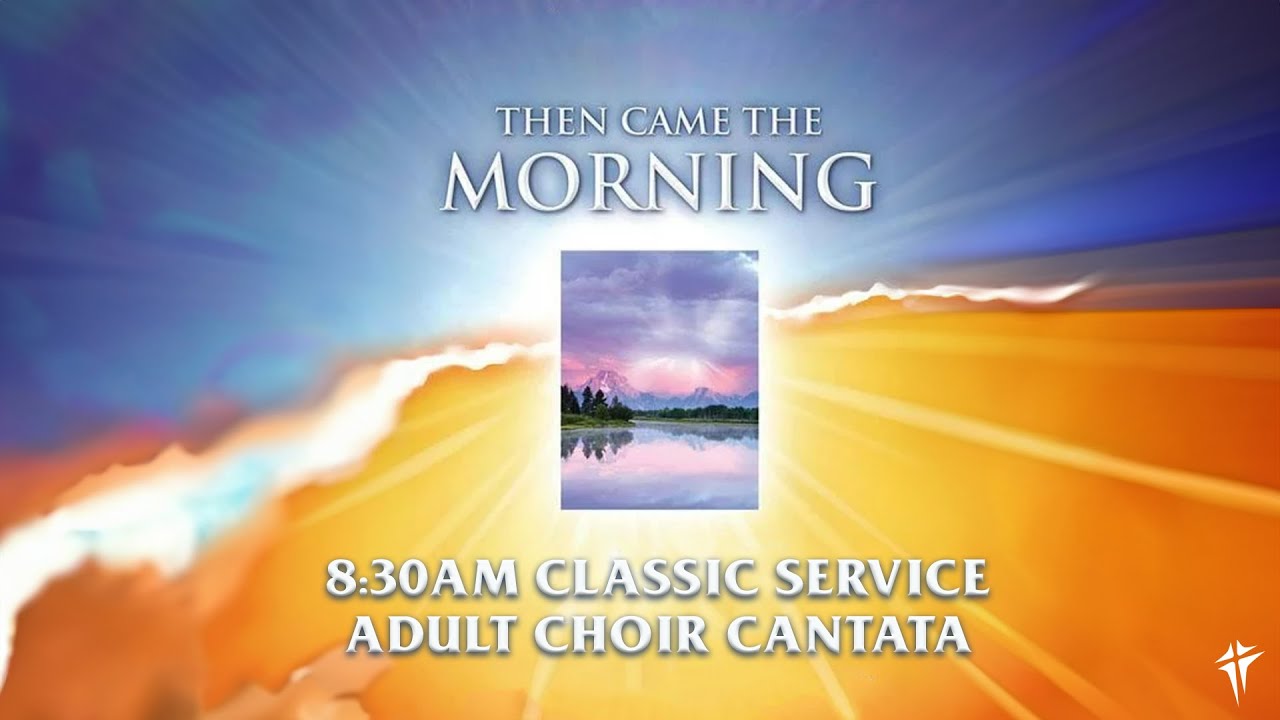 THEN CAME THE
MORNING

8:30AM CLASSIC SERVICE
ADULT CHOIR CANTATA